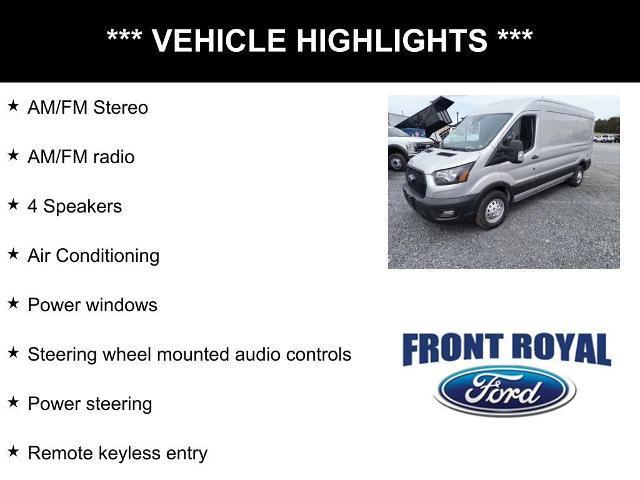 *** VEHICLE HIGHLIGHTS ***

★ AM/FM Stereo

★ AM/FM radio

★ 4 Speakers

★ Air Conditioning

★ Power windows

★ Steering wheel mounted audio controls

★ Power steering

★ Remote keyless entry

FRONT ROYAL

Ford